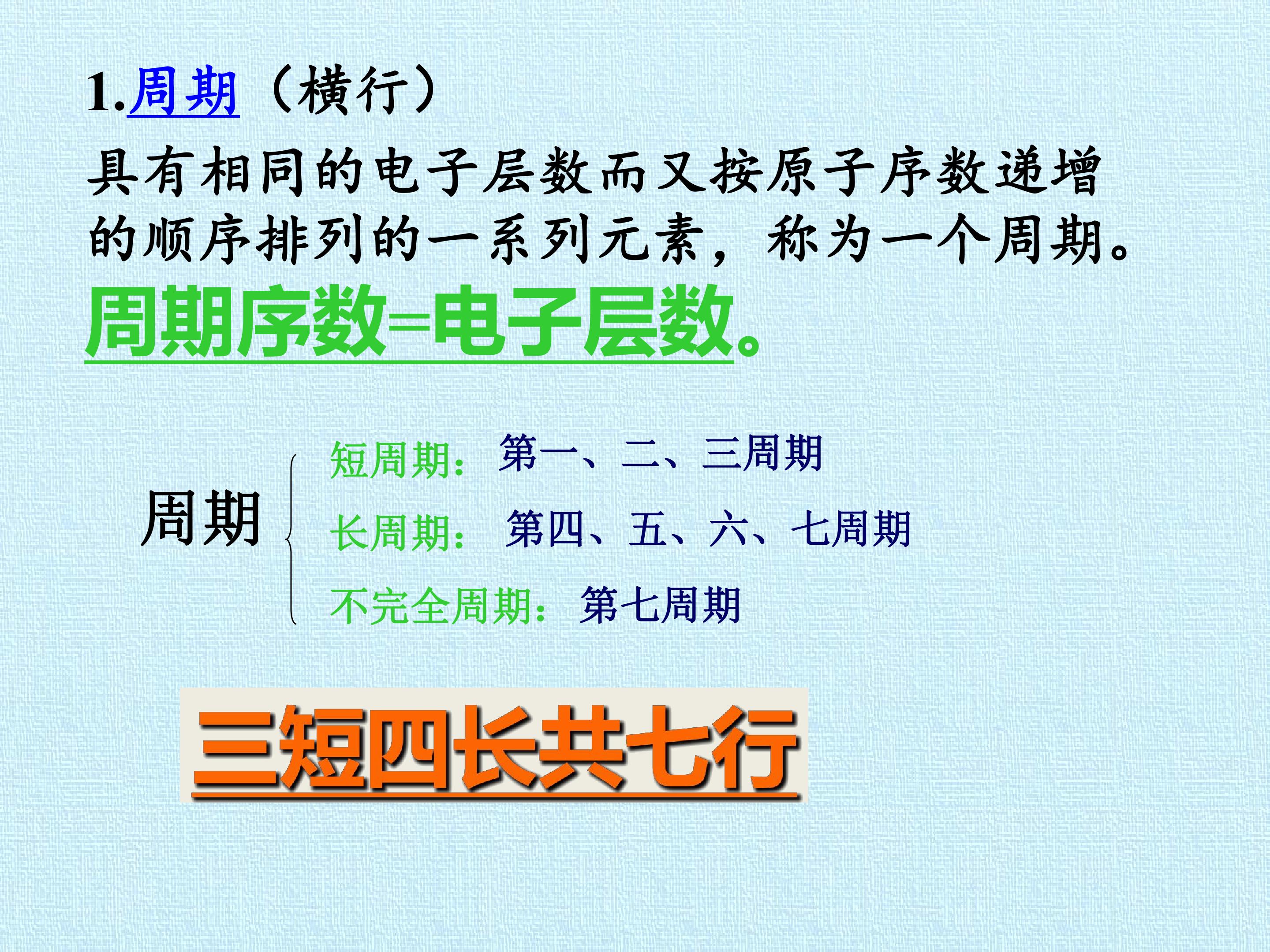 1.周期（横行）

具有相同的电子层数而又按原子序数递增的顺序排列的一系列元素，称为一个周期。

周期序数=电子层数。

周期

短周期：第一、二、三周期

长周期：第四、五、六、七周期

不完全周期：第七周期

三短四长共七行